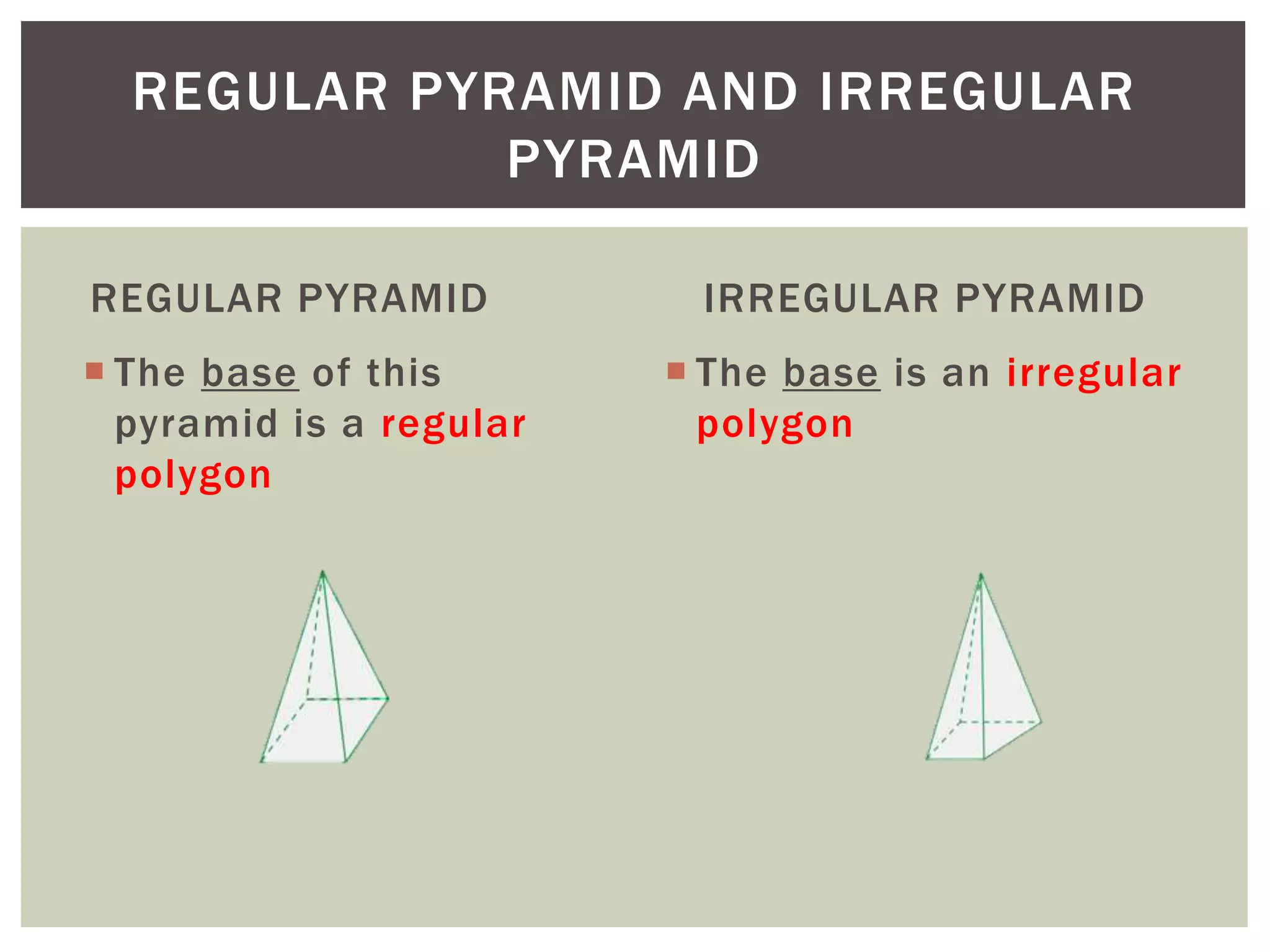 REGULAR PYRAMID AND IRREGULAR PYRAMID

REGULAR PYRAMID

The base of this pyramid is a regular polygon

IRREGULAR PYRAMID

The base is an irregular polygon